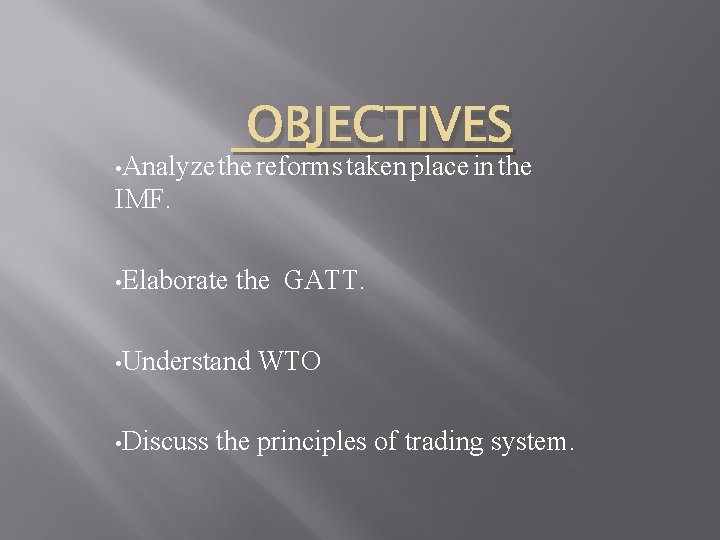 OBJECTIVES

•Analyze the reforms taken place in the IMF.

•Elaborate the GATT.

•Understand WTO

•Discuss the principles of trading system.